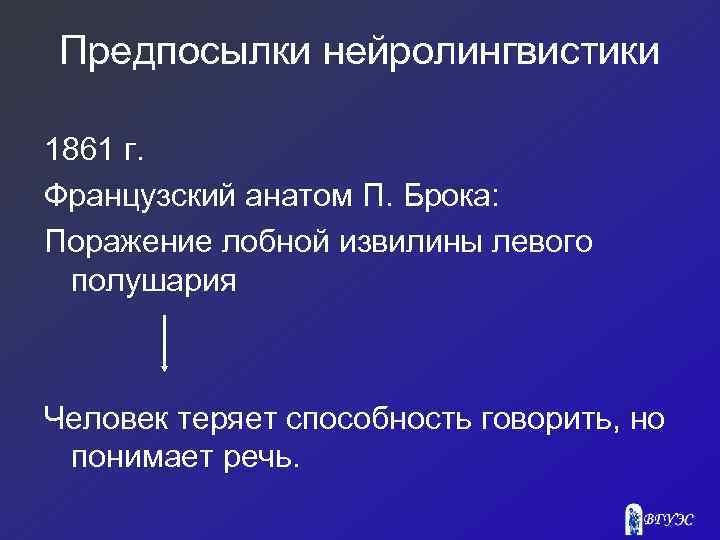 Предпосылки нейролингвистики

1861 г.

Французский анатом П. Брока:

Поражение лобной извилины левого полушария

Человек теряет способность говорить, но понимает речь.

ВГУЭС